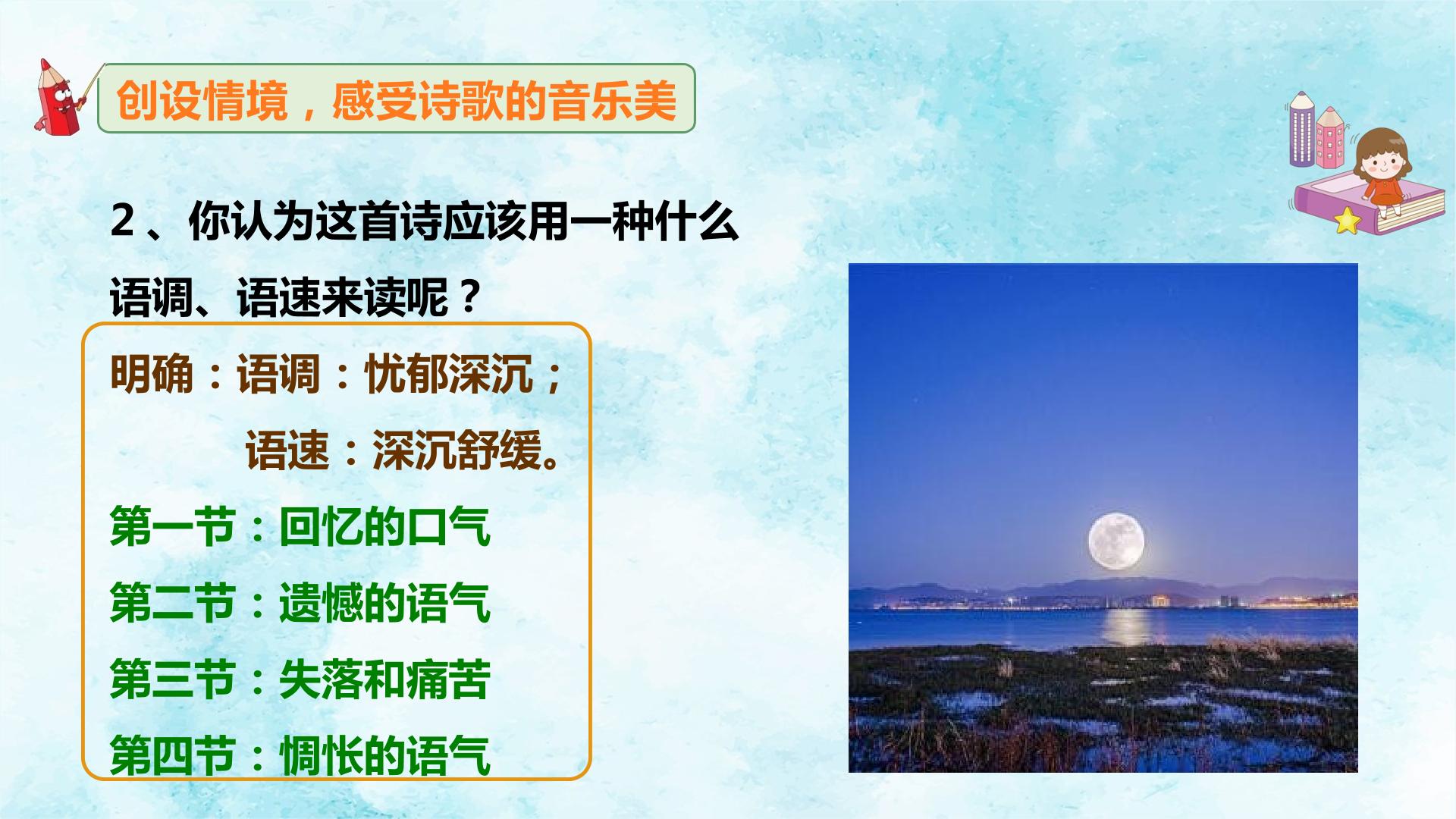 创设情境，感受诗歌的音乐美

2、你认为这首诗应该用一种什么语调、语速来读呢？

明确：语调：忧郁深沉；
语速：深沉舒缓。

第一节：回忆的口气
第二节：遗憾的语气
第三节：失落和痛苦
第四节：惆怅的语气